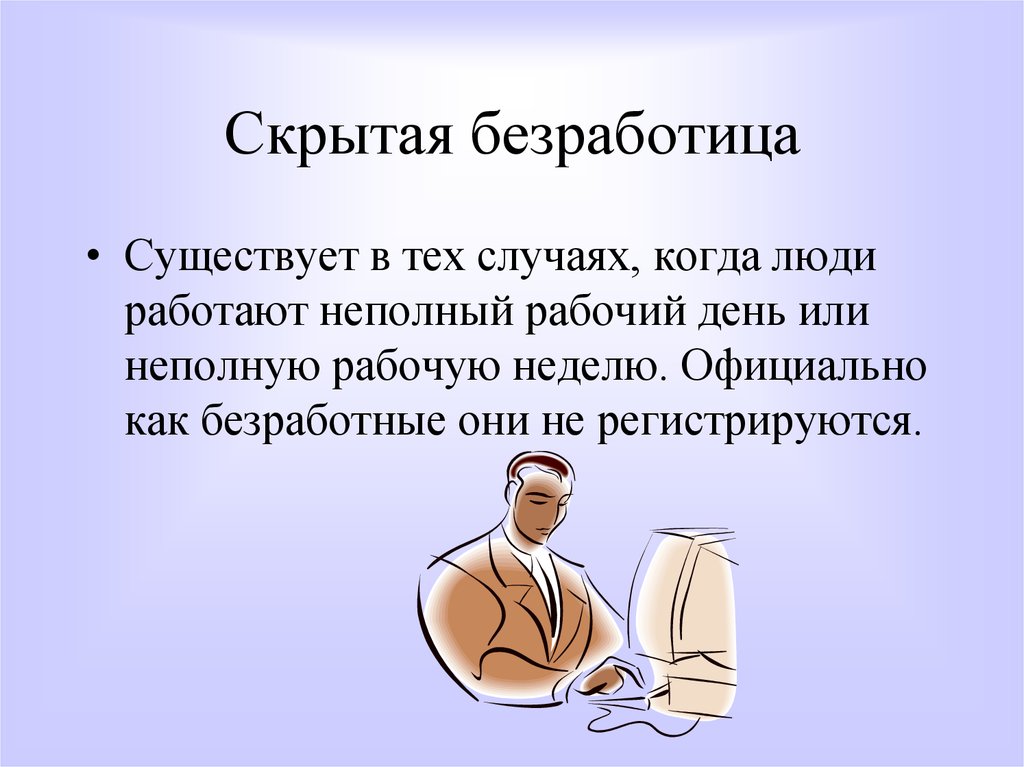 Скрытая безработица

• Существует в тех случаях, когда люди работают неполный рабочий день или неполную рабочую неделю. Официально как безработные они не регистрируются.